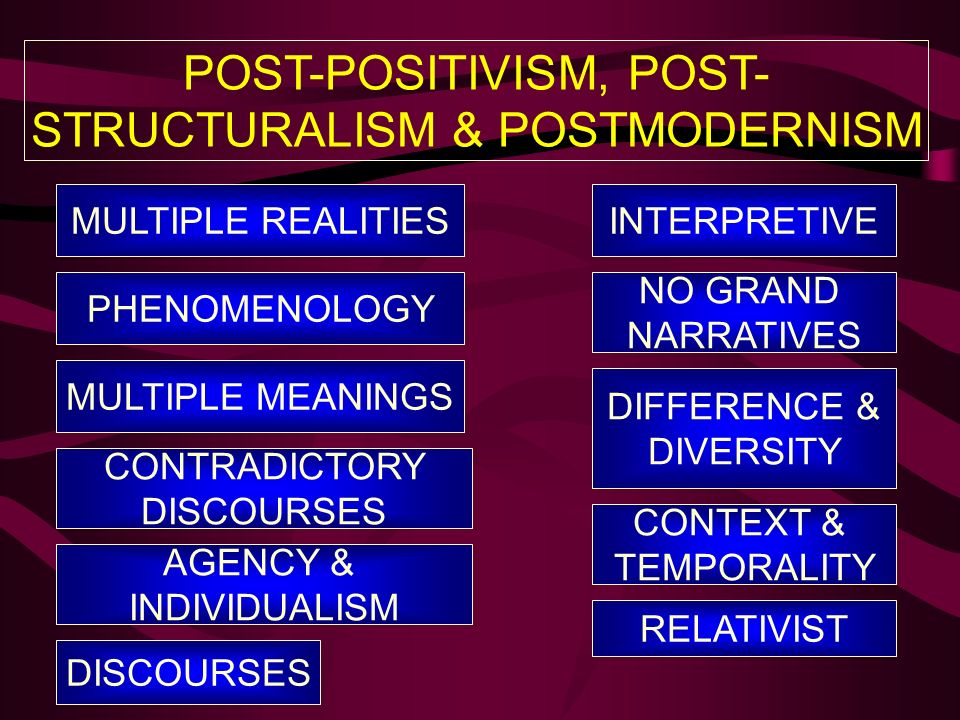 POST-POSITIVISM, POST-STRUCTURALISM & POSTMODERNISM

MULTIPLE REALITIES

PHENOMENOLOGY

MULTIPLE MEANINGS

CONTRADICTORY DISCOURSES

AGENCY & INDIVIDUALISM

DISCOURSES

INTERPRETIVE

NO GRAND NARRATIVES

DIFFERENCE & DIVERSITY

CONTEXT & TEMPORALITY

RELATIVIST